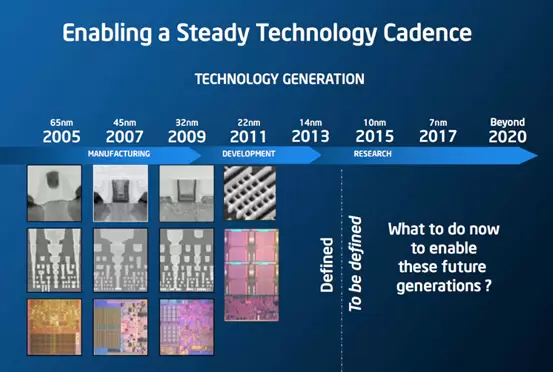 Enabling a Steady Technology Cadence

TECHNOLOGY GENERATION

65nm 2005

45nm 2007

32nm 2009

22nm 2011

14nm 2013

10nm 2015

7nm 2017

Beyond 2020

MANUFACTURING

DEVELOPMENT

RESEARCH

Defined

To be defined

What to do now to enable these future generations ?